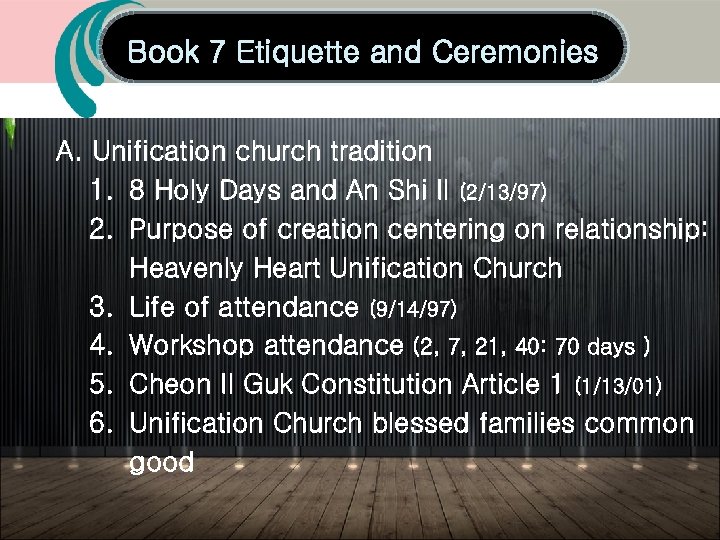 Book 7 Etiquette and Ceremonies

A. Unification church tradition
1. 8 Holy Days and An Shi Il (2/13/97)
2. Purpose of creation centering on relationship: Heavenly Heart Unification Church
3. Life of attendance (9/14/97)
4. Workshop attendance (2, 7, 21, 40: 70 days )
5. Cheon Il Guk Constitution Article 1 (1/13/01)
6. Unification Church blessed families common good